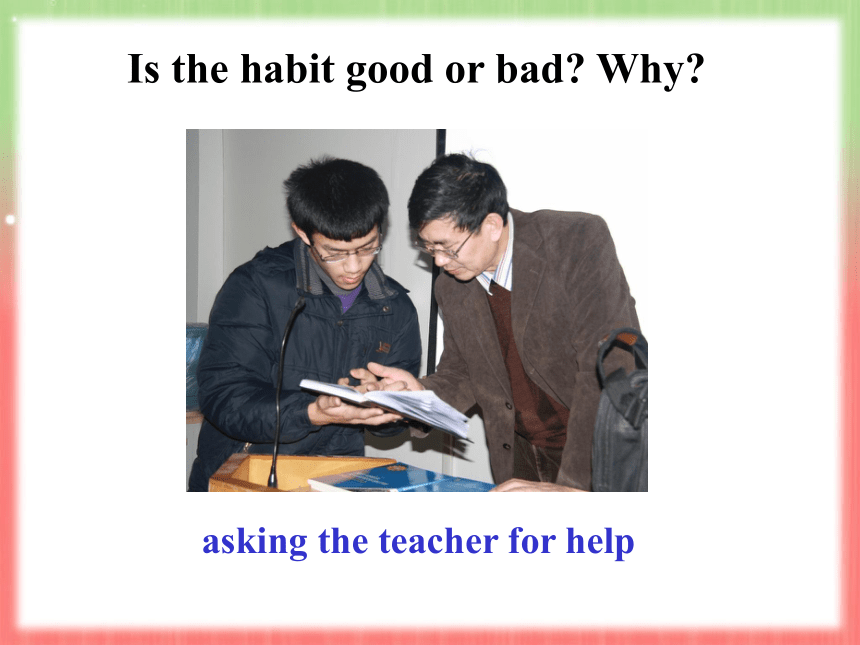 Is the habit good or bad? Why?

asking the teacher for help